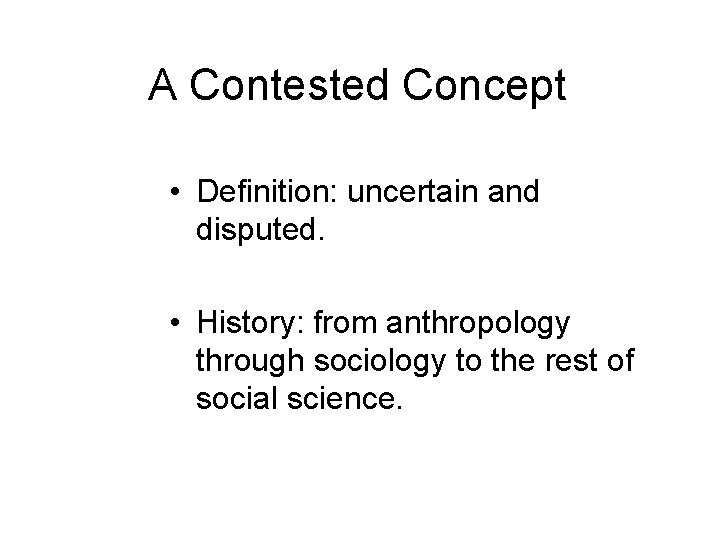 A Contested Concept

• Definition: uncertain and disputed.

• History: from anthropology through sociology to the rest of social science.